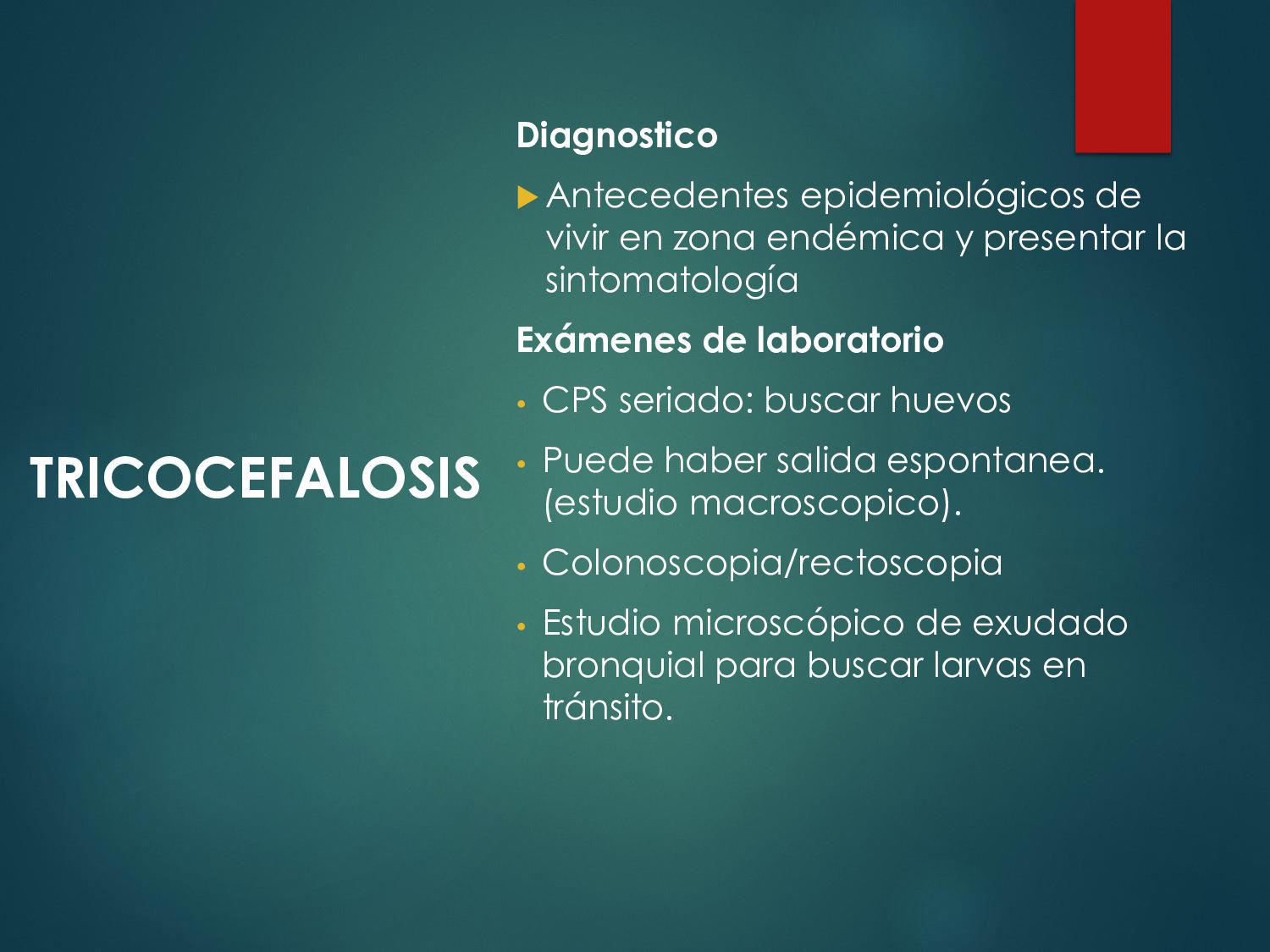 TRICOCEFALOSIS

Diagnostico

Antecedentes epidemiológicos de vivir en zona endémica y presentar la sintomatología

Exámenes de laboratorio

• CPS seriado: buscar huevos

• Puede haber salida espontanea. (estudio macroscopico).

• Colonoscopia/rectoscopia

• Estudio microscópico de exudado bronquial para buscar larvas en tránsito.